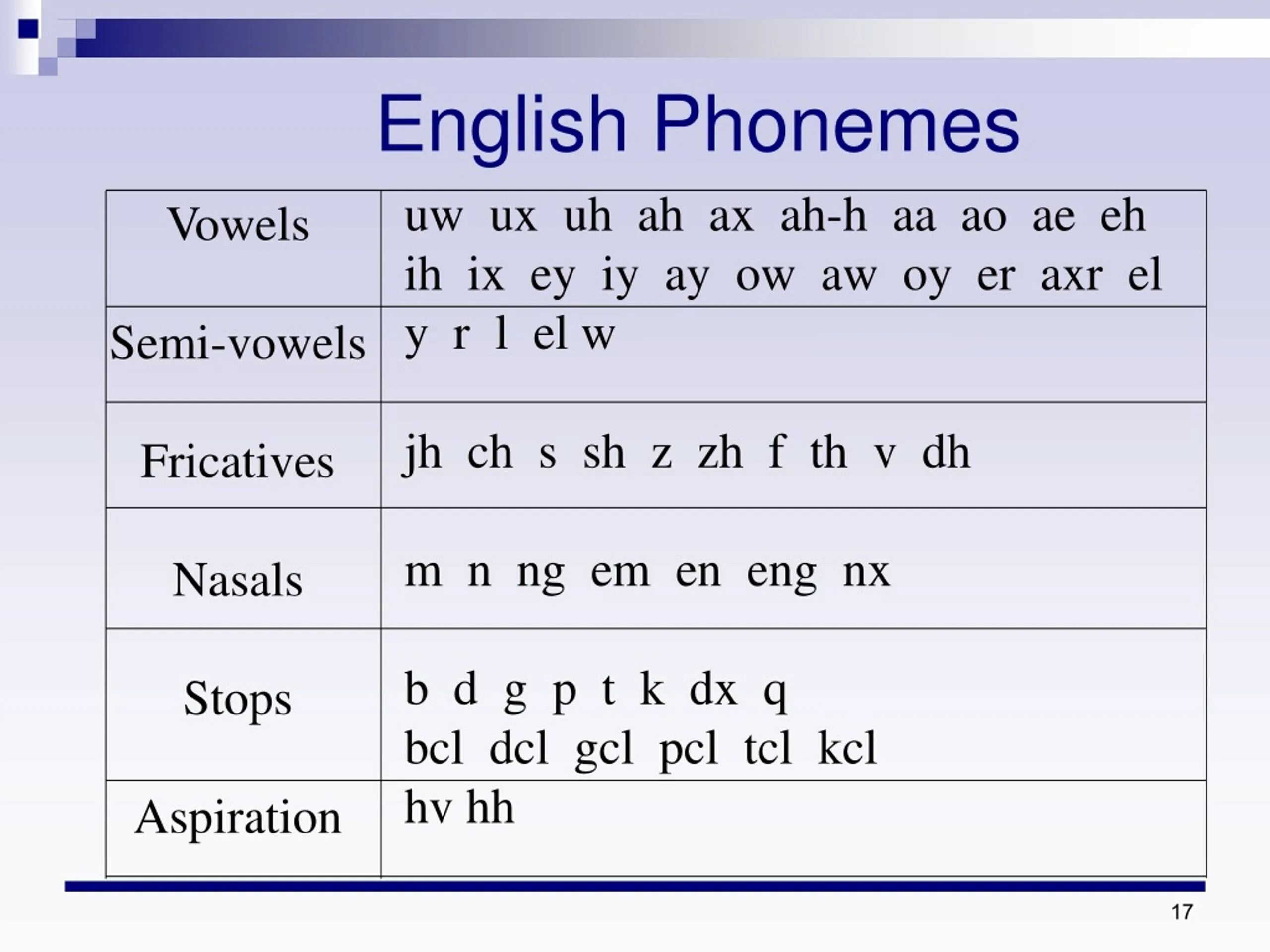 English Phonemes

| Vowels | uw ux uh ah ax ah-h aa ao ae eh ih ix ey iy ay ow aw oy er axr el |
|---|---|
| Semi-vowels | y r l el w |
| Fricatives | jh ch s sh z zh f th v dh |
| Nasals | m n ng em en eng nx |
| Stops | b d g p t k dx q bcl dcl gcl pcl tcl kcl |
| Aspiration | hv hh |

17